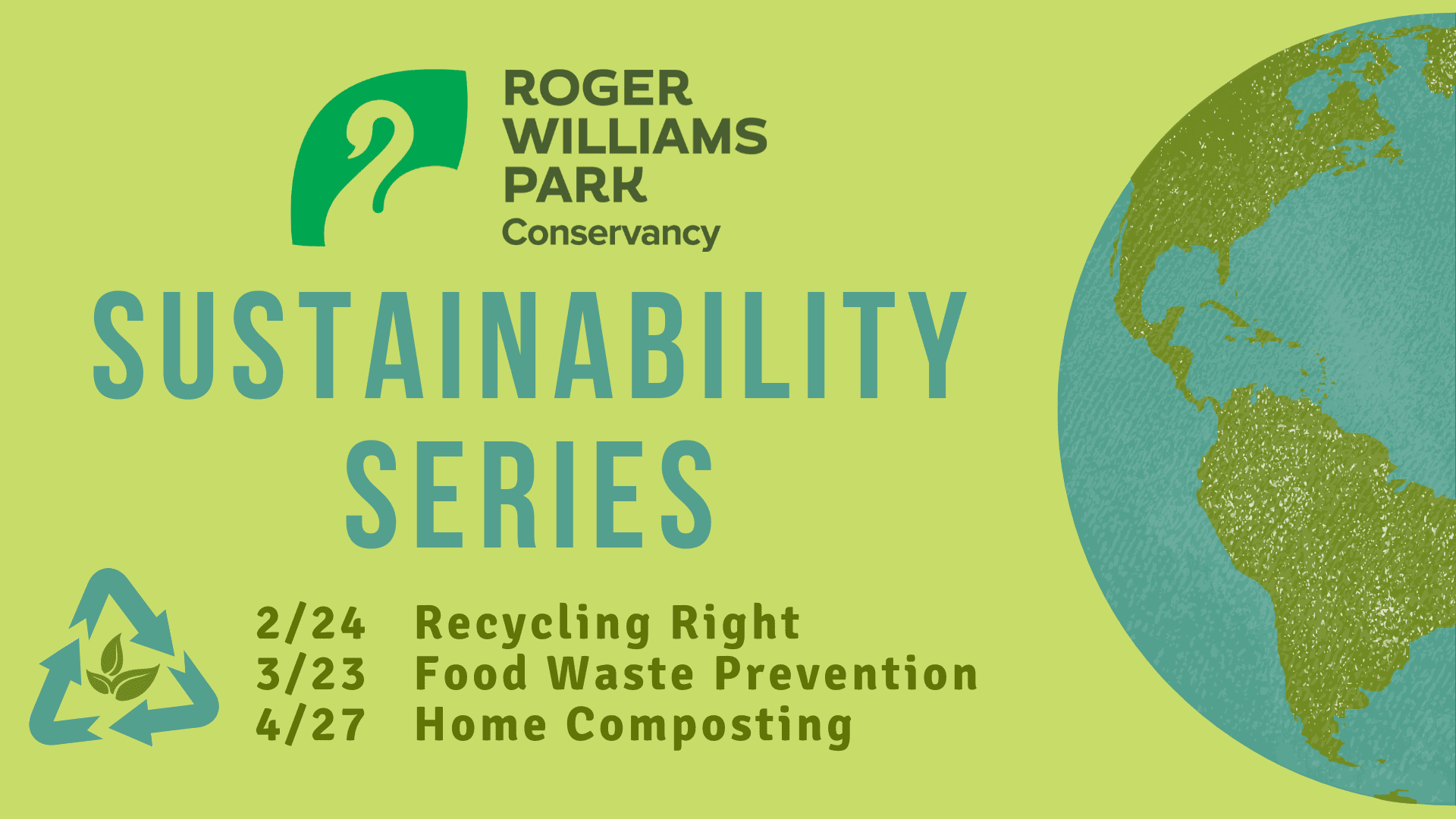 ROGER WILLIAMS PARK
Conservancy

SUSTAINABILITY SERIES

2/24 Recycling Right
3/23 Food Waste Prevention
4/27 Home Composting